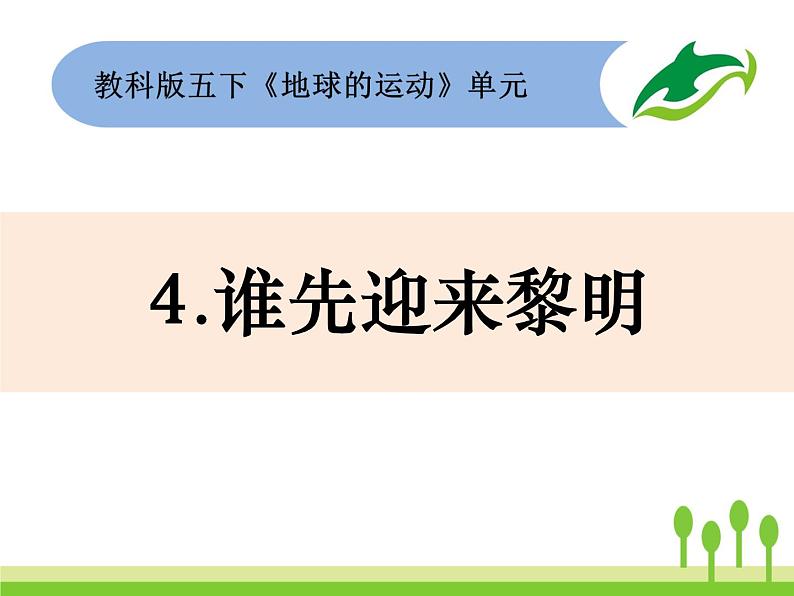 教科版五下《地球的运动》单元

4.谁先迎来黎明